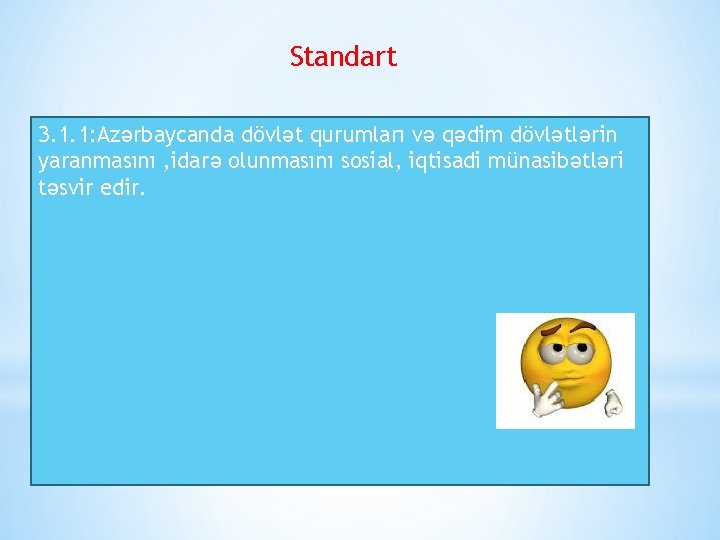 Standart

3.1.1:Azərbaycanda dövlət qurumları və qədim dövlətlərin yaranmasını ,idarə olunmasını sosial, iqtisadi münasibətləri təsvir edir.